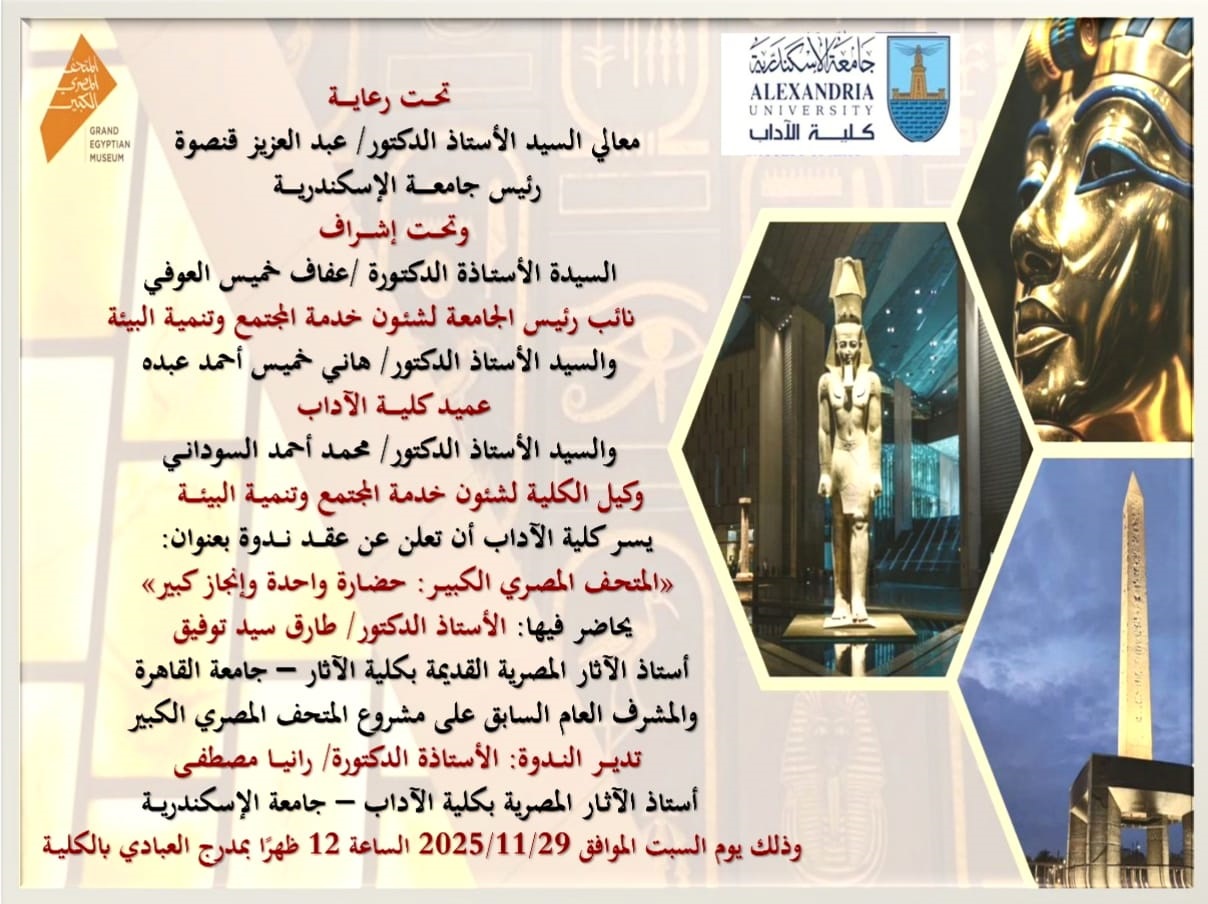 المتحف المصري الكبير
GRAND EGYPTIAN MUSEUM

جامعة الإسكندرية
ALEXANDRIA UNIVERSITY
كلية الآداب

تحت رعاية
معالي السيد الأستاذ الدكتور/ عبد العزيز قنصوة
رئيس جامعة الإسكندرية
وتحت إشراف
السيدة الأستاذة الدكتورة /عفاف خميس العوفي
نائب رئيس الجامعة لشئون خدمة المجتمع وتنمية البيئة
والسيد الأستاذ الدكتور/ هاني خميس أحمد عبده
عميد كلية الآداب
والسيد الأستاذ الدكتور/ محمد أحمد السوداني
وكيل الكلية لشئون خدمة المجتمع وتنمية البيئة
يسر كلية الآداب أن تعلن عن عقد ندوة بعنوان:
«المتحف المصري الكبير: حضارة واحدة وإنجاز كبير»
يحاضر فيها: الأستاذ الدكتور/ طارق سيد توفيق
أستاذ الآثار المصرية القديمة بكلية الآثار – جامعة القاهرة
والمشرف العام السابق على مشروع المتحف المصري الكبير
تدير الندوة: الأستاذة الدكتورة/ رانيا مصطفى
أستاذ الآثار المصرية بكلية الآداب – جامعة الإسكندرية
وذلك يوم السبت الموافق 2025/11/29 الساعة 12 ظهرًا بمدرج العبادي بالكلية